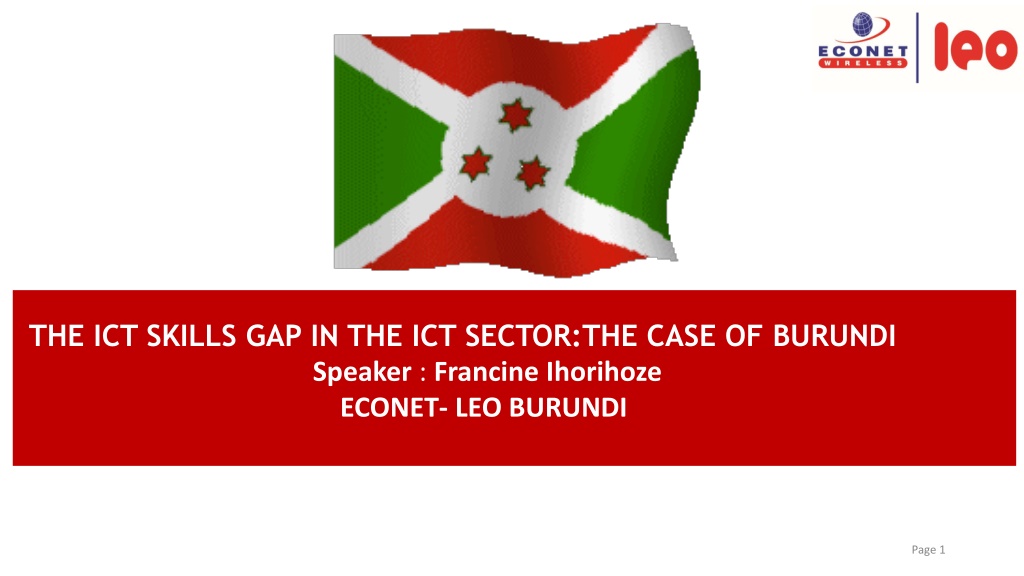 ECONET WIRELESS
leo

THE ICT SKILLS GAP IN THE ICT SECTOR:THE CASE OF BURUNDI
Speaker : Francine Ihorihoze
ECONET- LEO BURUNDI

Page 1